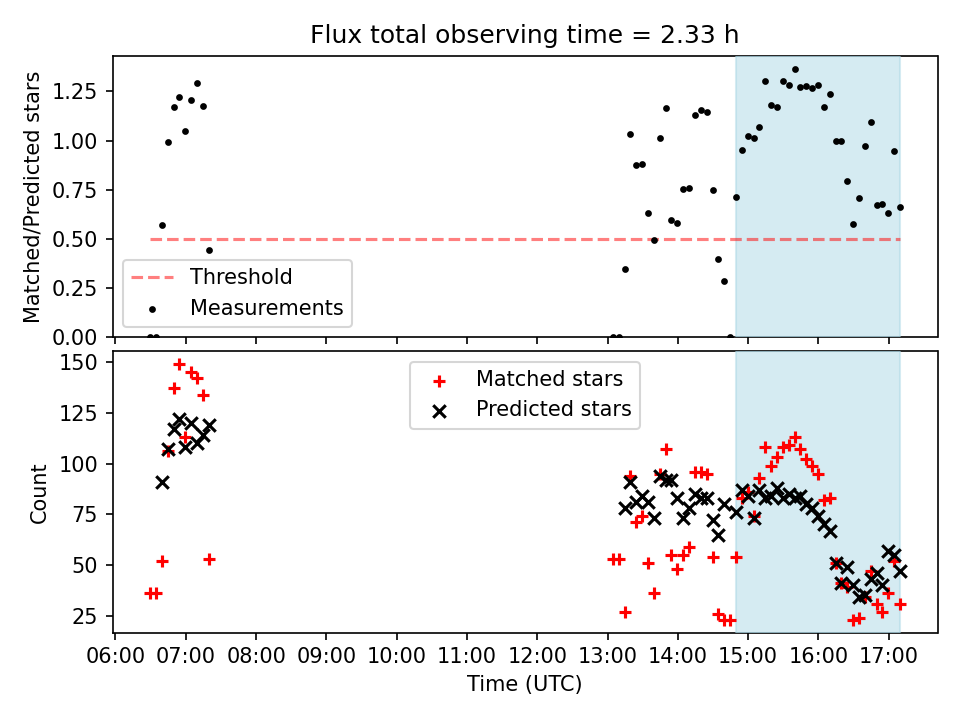 Flux total observing time = 2.33 h

Matched/Predicted stars

1.25
1.00
0.75
0.50
0.25
0.00

Threshold
Measurements

Count

150
125
100
75
50
25

Matched stars
Predicted stars

06:00 07:00 08:00 09:00 10:00 11:00 12:00 13:00 14:00 15:00 16:00 17:00

Time (UTC)